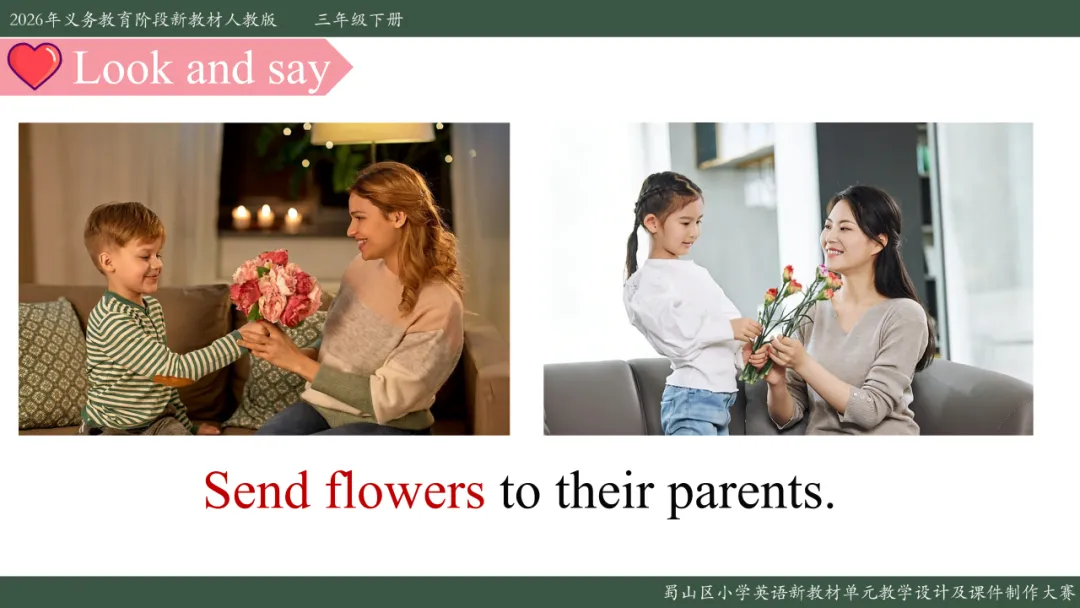 2026年义务教育阶段新教材人教版　　三年级下册

Look and say

Send flowers to their parents.

蜀山区小学英语新教材单元教学设计及课件制作大赛